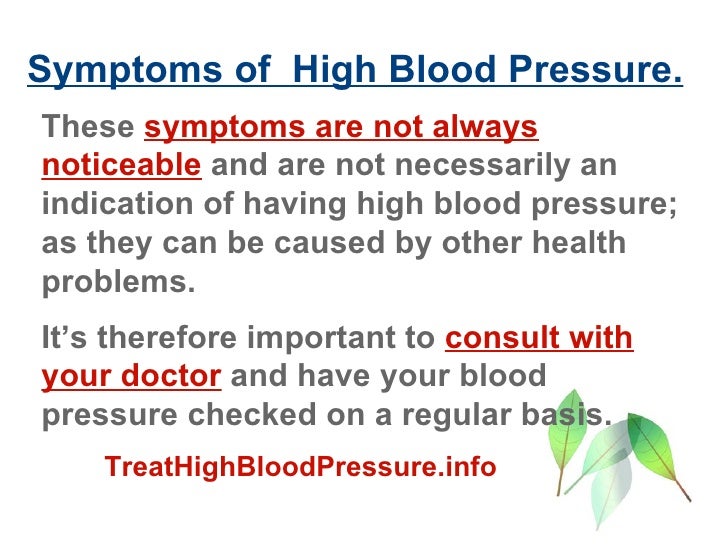 Symptoms of  High Blood Pressure.

These symptoms are not always noticeable and are not necessarily an indication of having high blood pressure; as they can be caused by other health problems.

It’s therefore important to consult with your doctor and have your blood pressure checked on a regular basis.

TreatHighBloodPressure.info